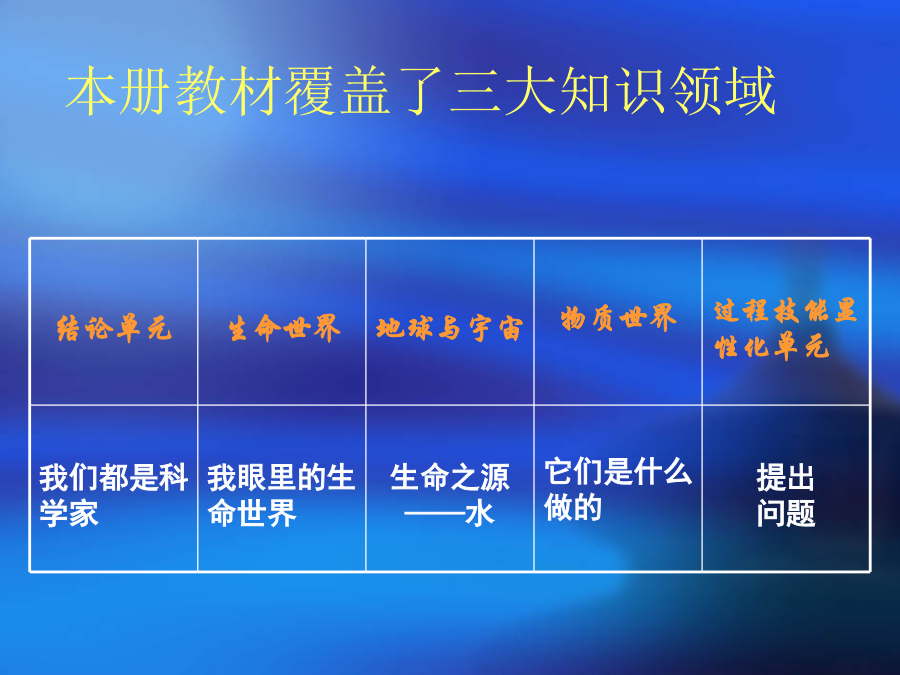 本册教材覆盖了三大知识领域

| 结论单元 | 生命世界 | 地球与宇宙 | 物质世界 | 过程技能显性化单元 |
|---|---|---|---|---|
| 我们都是科学家 | 我眼里的生命世界 | 生命之源——水 | 它们是什么做的 | 提出问题 |